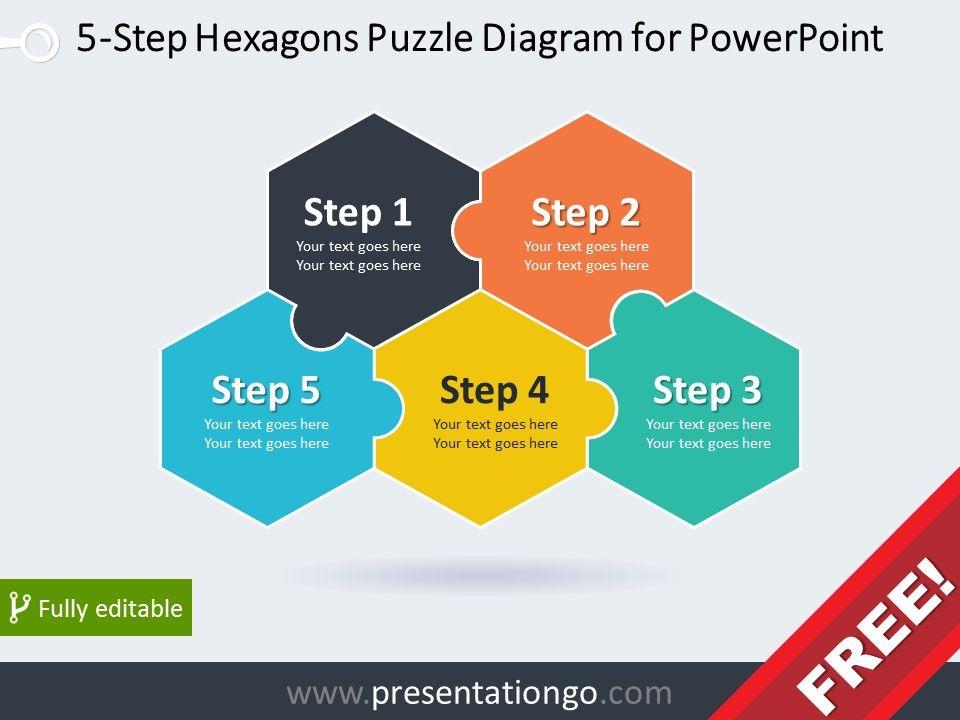 5-Step Hexagons Puzzle Diagram for PowerPoint

Step 1
Your text goes here
Your text goes here

Step 2
Your text goes here
Your text goes here

Step 5
Your text goes here
Your text goes here

Step 4
Your text goes here
Your text goes here

Step 3
Your text goes here
Your text goes here

Fully editable

FREE!

www.presentationgo.com